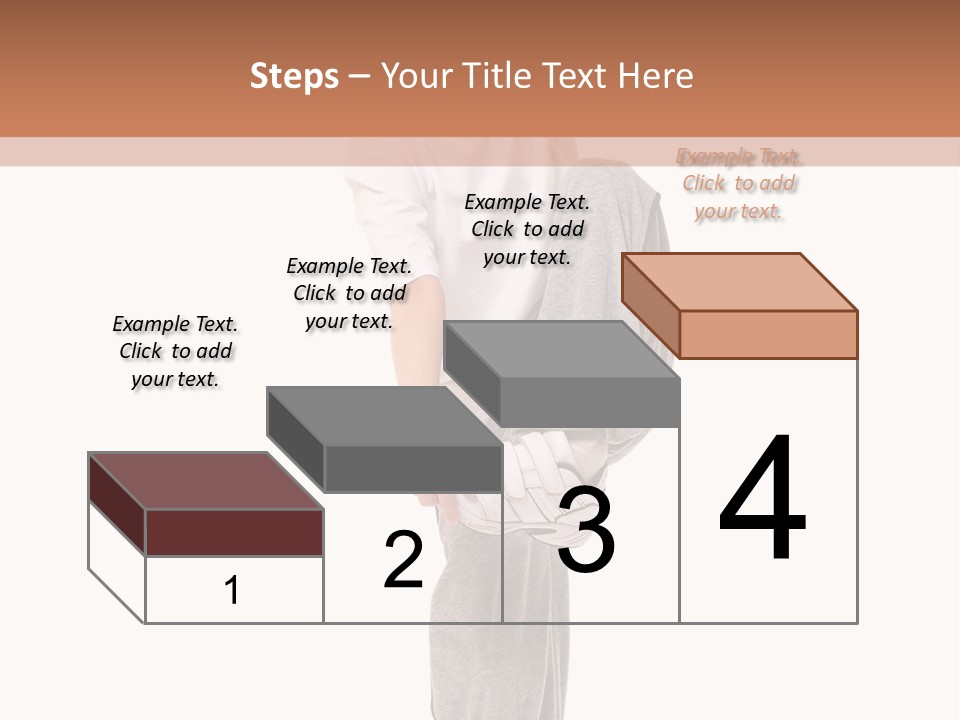 Steps – Your Title Text Here

Example Text. Click to add your text.

Example Text. Click to add your text.

Example Text. Click to add your text.

Example Text. Click to add your text.

1

2

3

4